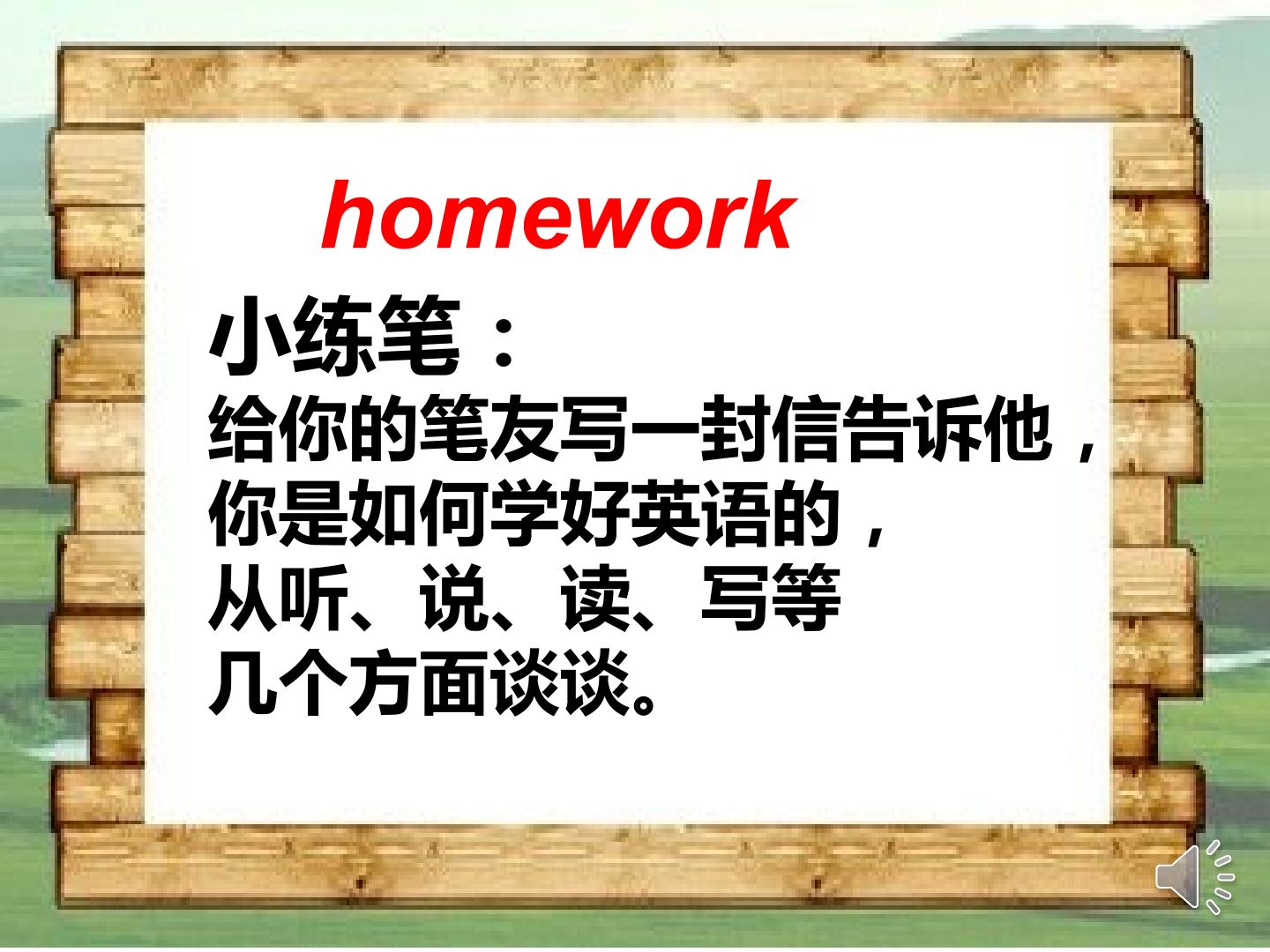 homework

小练笔：

给你的笔友写一封信告诉他，你是如何学好英语的，从听、说、读、写等几个方面谈谈。